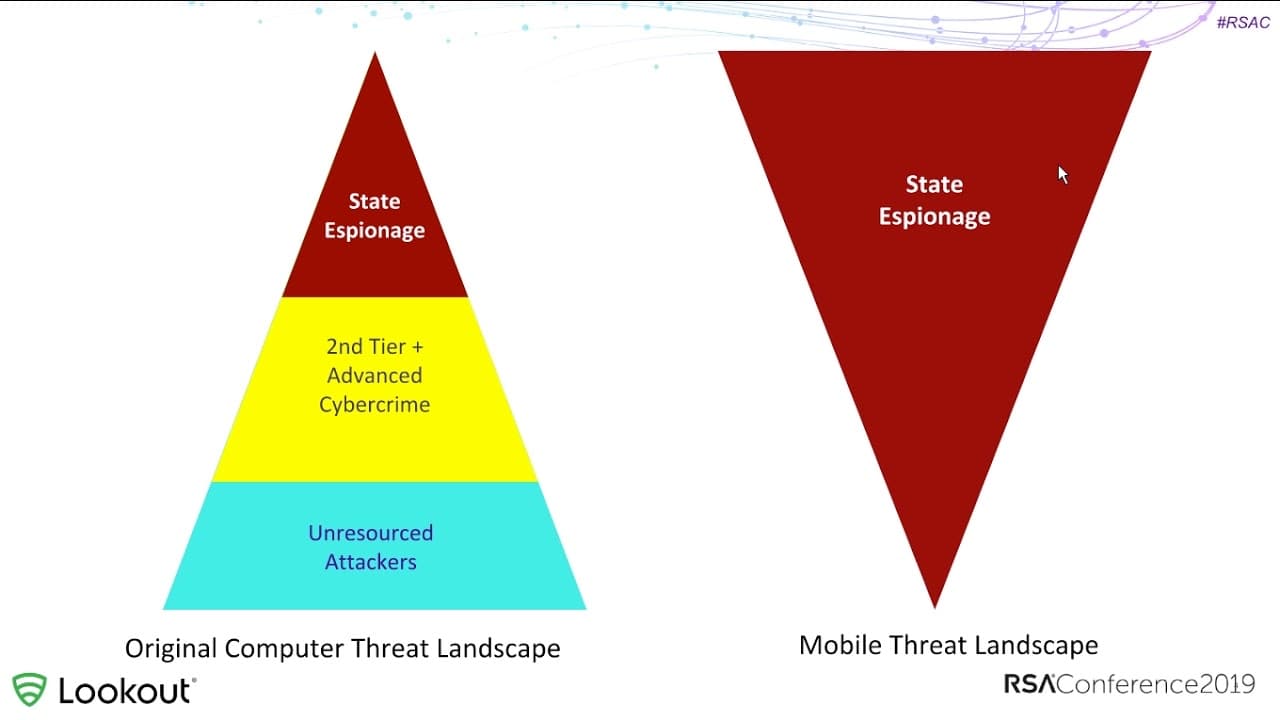 #RSAC

State Espionage

2nd Tier + Advanced Cybercrime

Unresourced Attackers

Original Computer Threat Landscape

State Espionage

Mobile Threat Landscape

Lookout

RSAConference2019